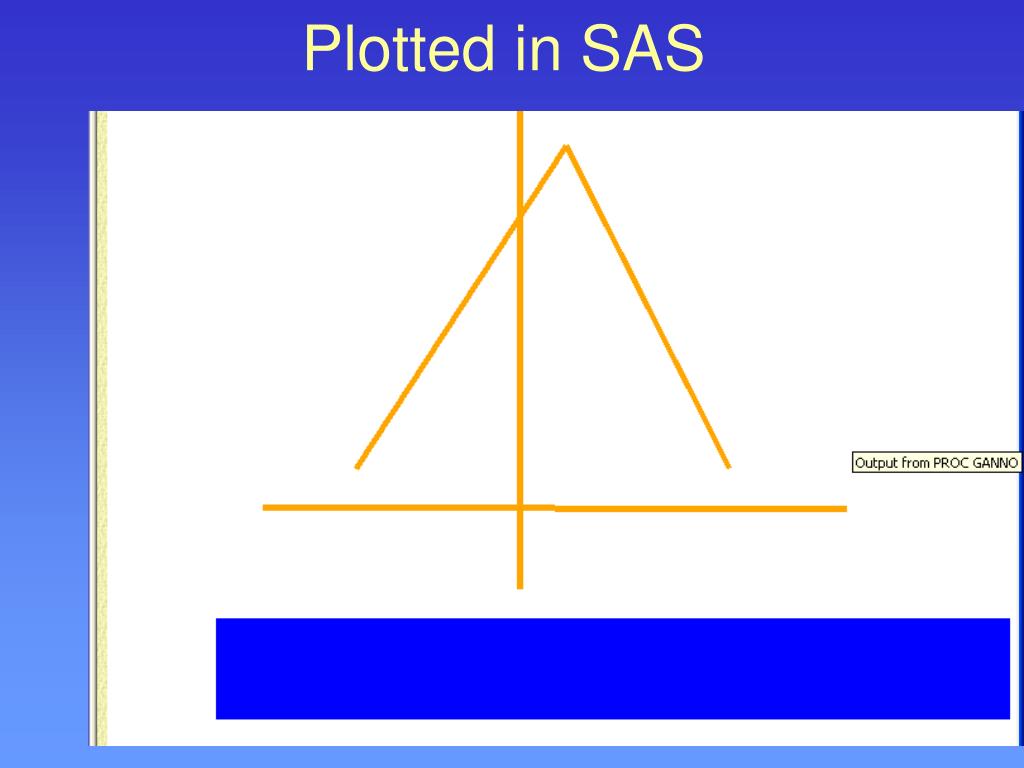 Plotted in SAS

Output from PROC GANNO